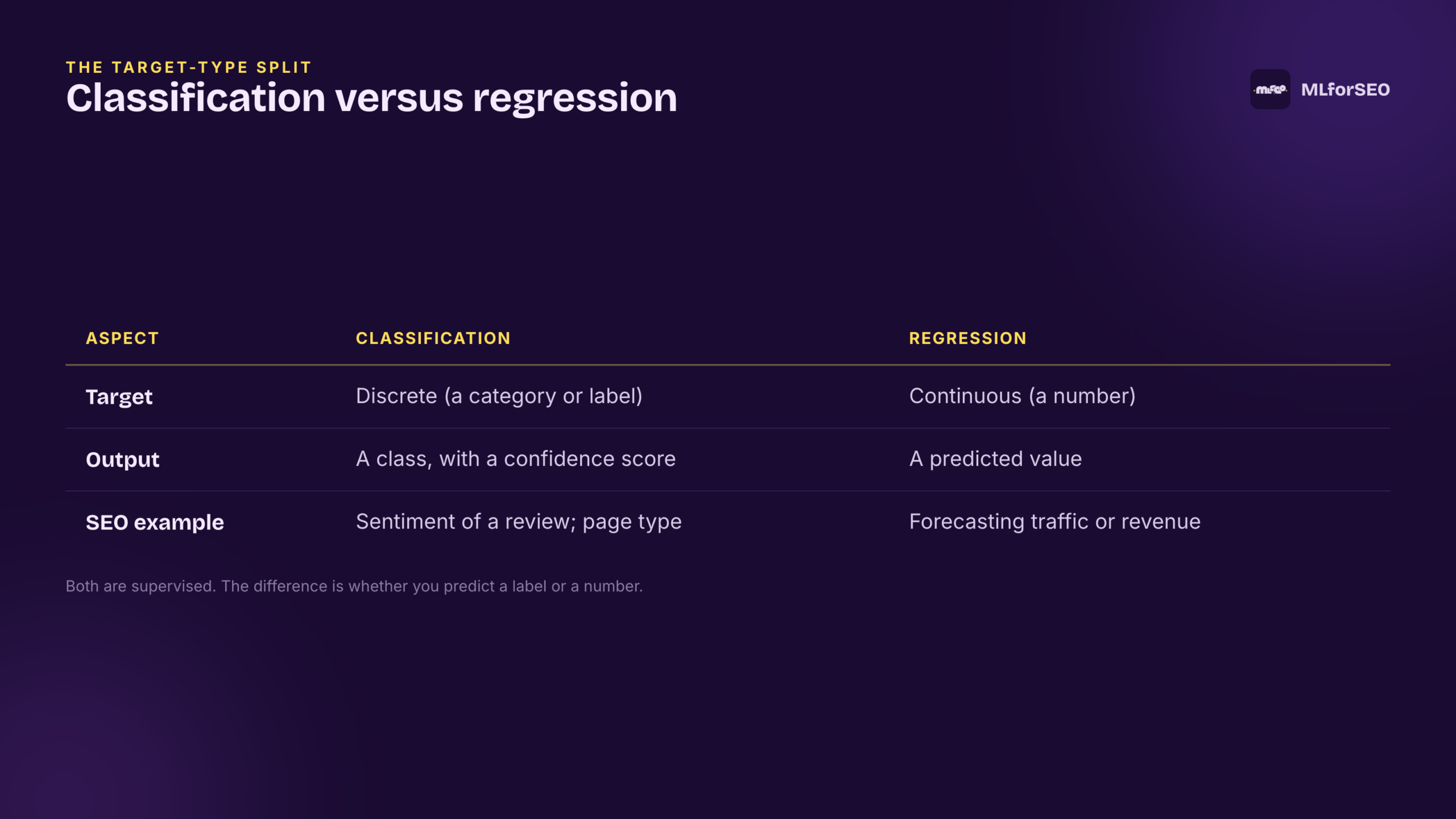 THE TARGET-TYPE SPLIT
Classification versus regression

MLforSEO

| ASPECT | CLASSIFICATION | REGRESSION |
|---|---|---|
| Target | Discrete (a category or label) | Continuous (a number) |
| Output | A class, with a confidence score | A predicted value |
| SEO example | Sentiment of a review; page type | Forecasting traffic or revenue |

Both are supervised. The difference is whether you predict a label or a number.